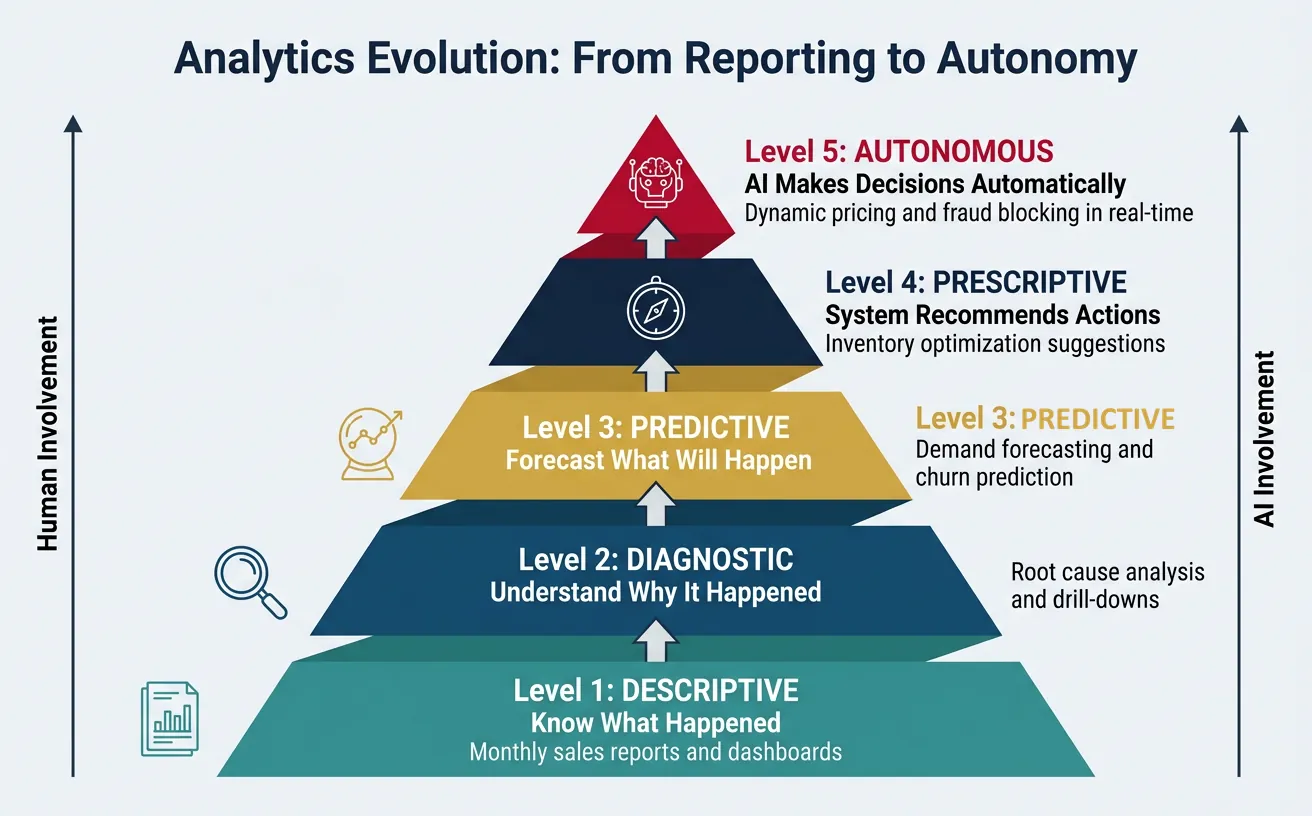 Analytics Evolution: From Reporting to Autonomy

Human Involvement

Level 5: AUTONOMOUS
AI Makes Decisions Automatically
Dynamic pricing and fraud blocking in real-time

Level 4: PRESCRIPTIVE
System Recommends Actions
Inventory optimization suggestions

Level 3: PREDICTIVE
Forecast What Will Happen

Level 3: PREDICTIVE
Demand forecasting and churn prediction

Level 2: DIAGNOSTIC
Understand Why It Happened

Root cause analysis and drill-downs

Level 1: DESCRIPTIVE
Know What Happened
Monthly sales reports and dashboards

AI Involvement